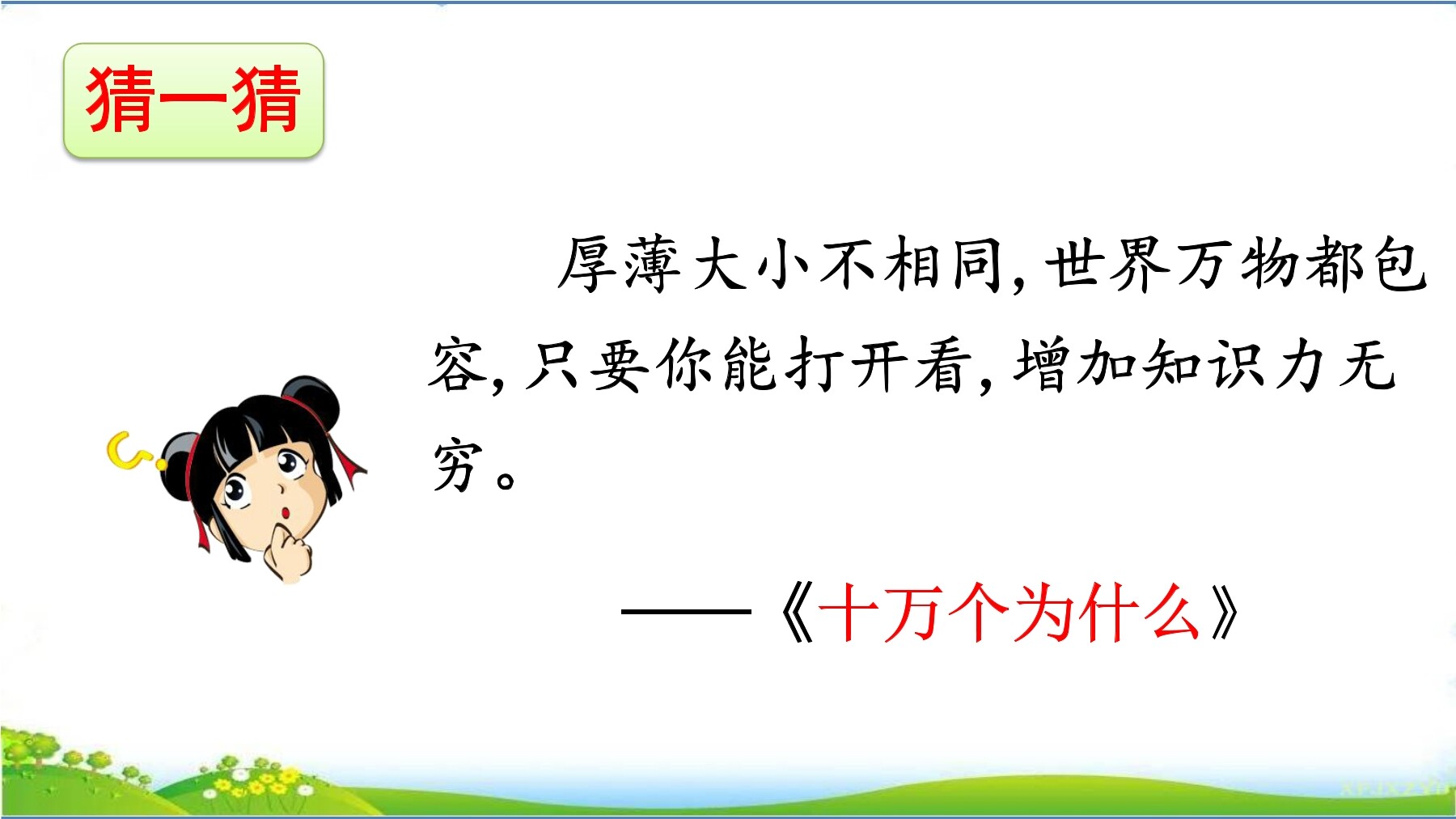 猜一猜

厚薄大小不相同，世界万物都包容，只要你能打开看，增加知识力无穷。

——《十万个为什么》